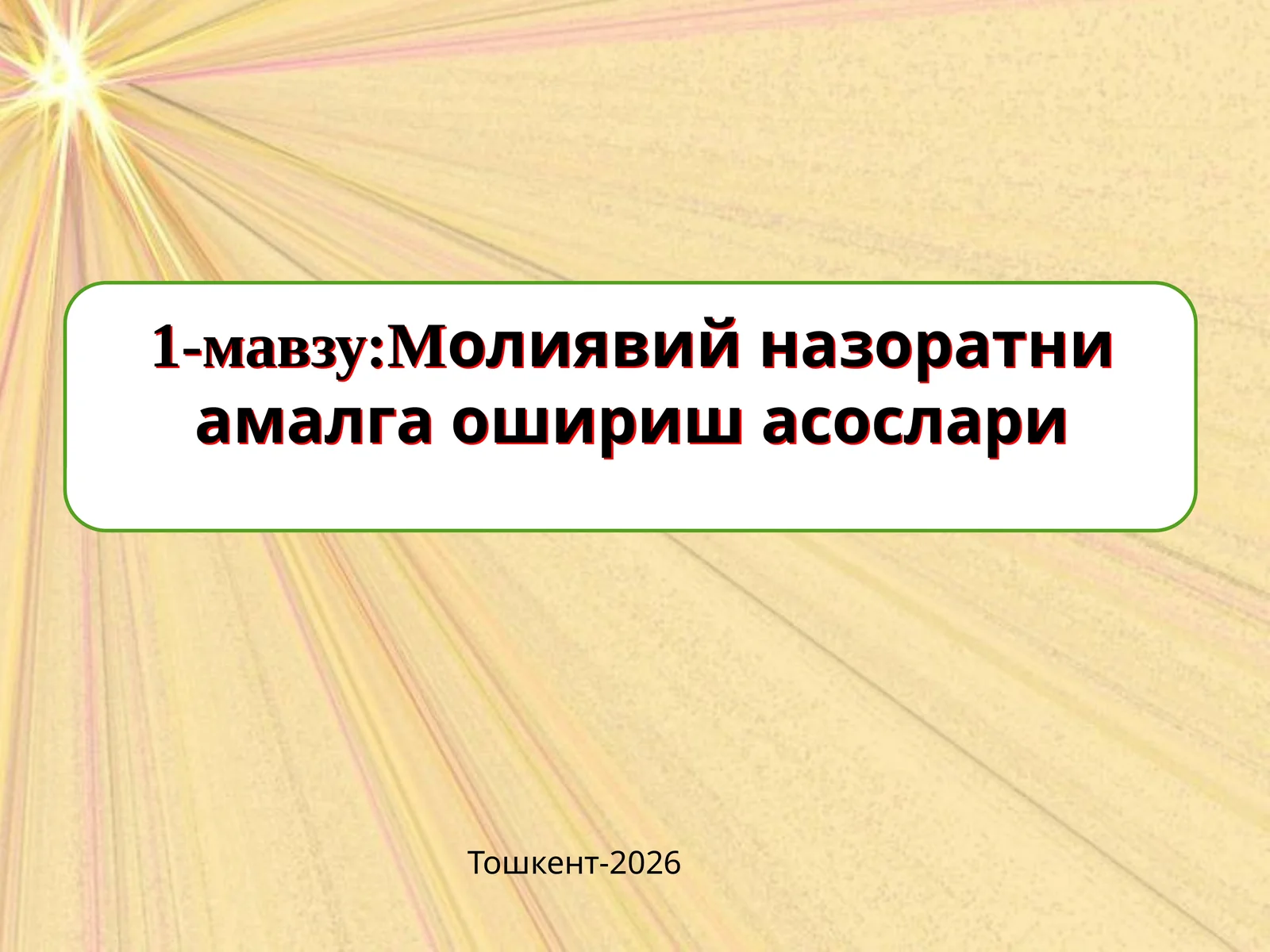 1-мавзу:Молиявий назоратни амалга ошириш асослари

Тошкент-2026